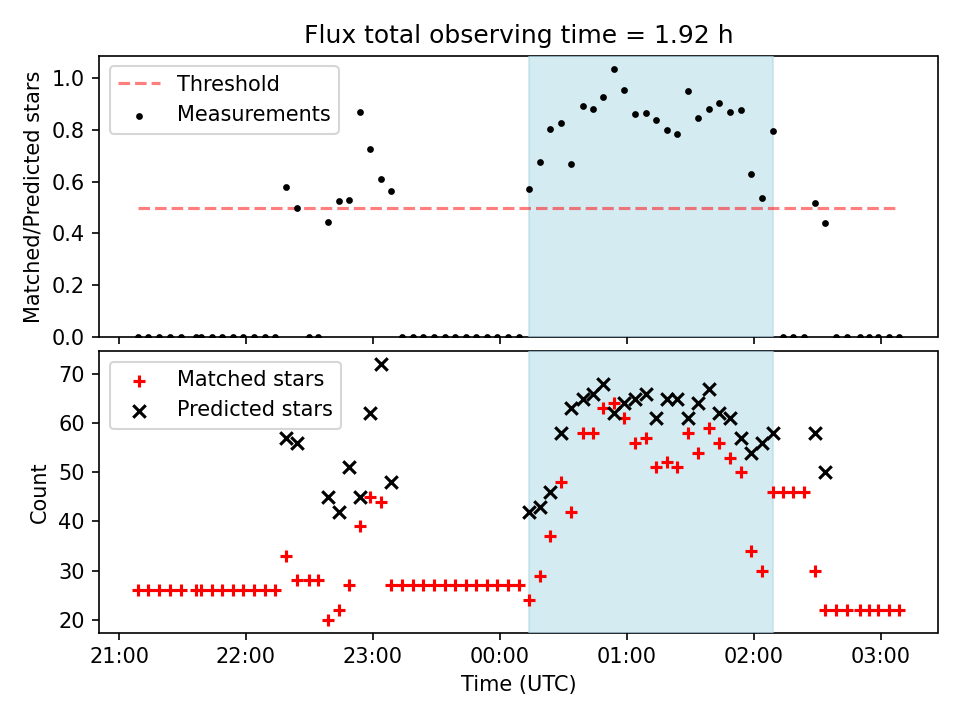 Flux total observing time = 1.92 h

Threshold
Measurements

Matched/Predicted stars

1.0
0.8
0.6
0.4
0.2
0.0

Matched stars
Predicted stars

Count

70
60
50
40
30
20

21:00 22:00 23:00 00:00 01:00 02:00 03:00

Time (UTC)